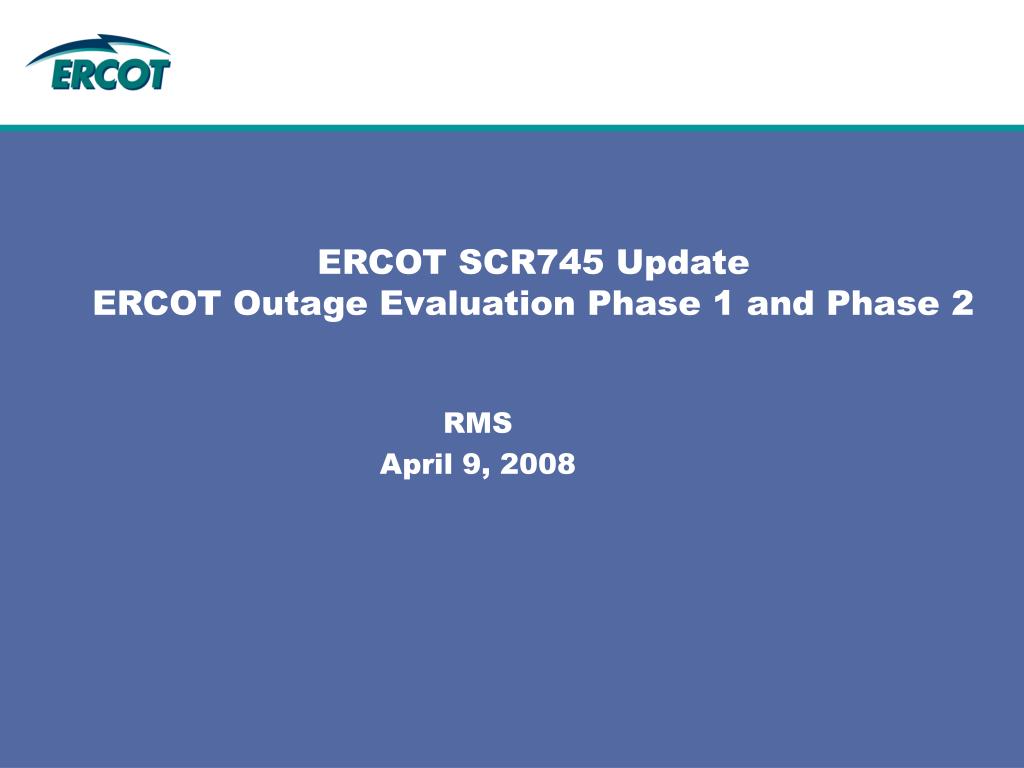 ERCOT

ERCOT SCR745 Update
ERCOT Outage Evaluation Phase 1 and Phase 2

RMS
April 9, 2008